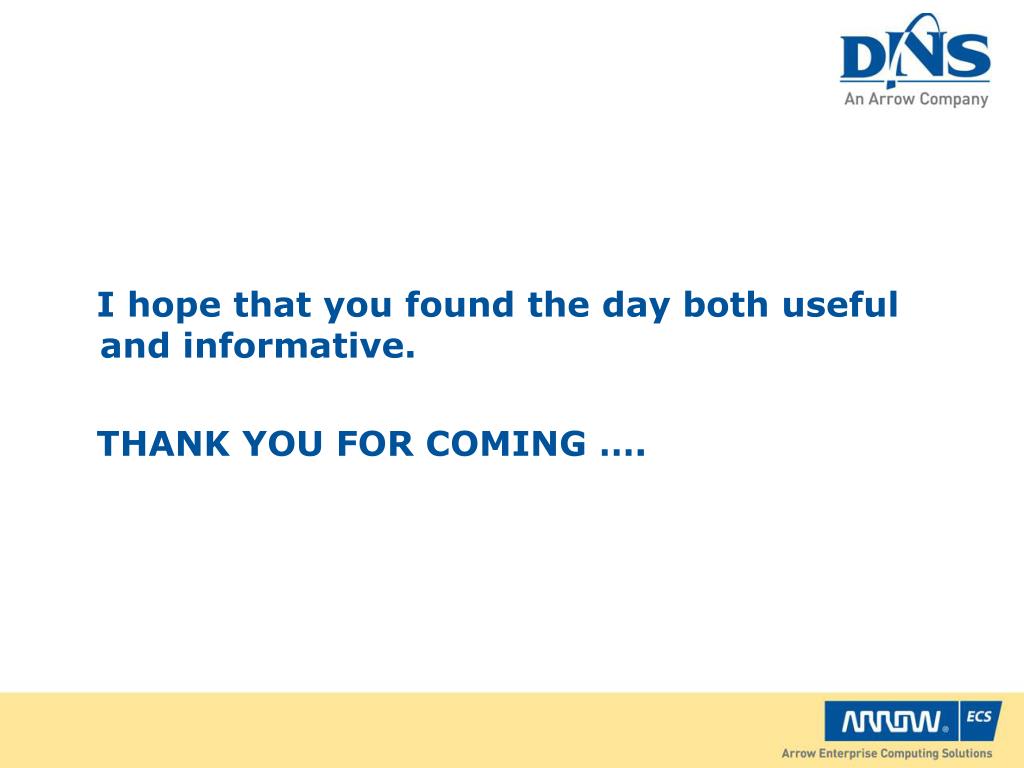 DNS
An Arrow Company

I hope that you found the day both useful and informative.

THANK YOU FOR COMING ….

ARROW ECS
Arrow Enterprise Computing Solutions